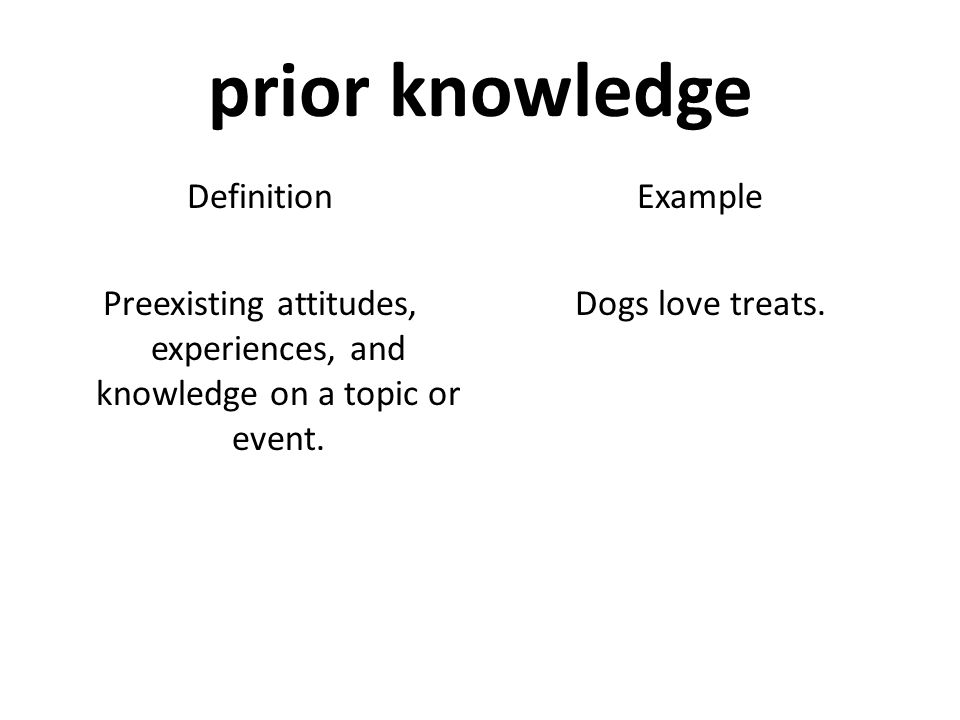 prior knowledge

Definition

Preexisting attitudes, experiences, and knowledge on a topic or event.

Example

Dogs love treats.